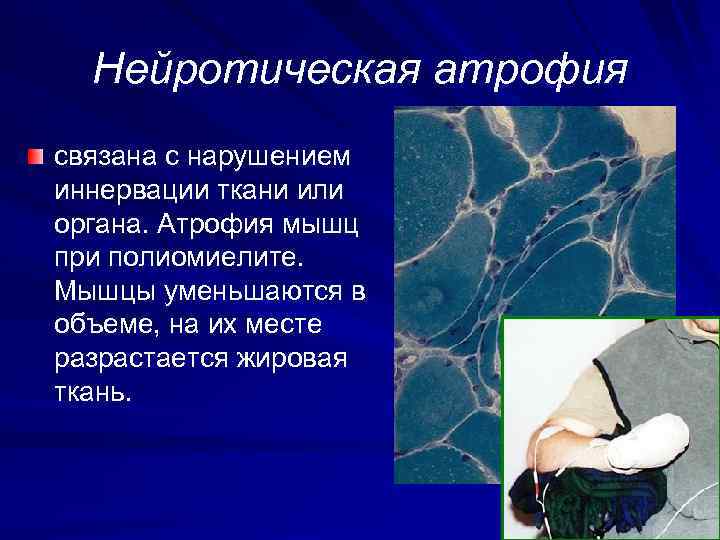 Нейротическая атрофия

связана с нарушением иннервации ткани или органа. Атрофия мышц при полиомиелите. Мышцы уменьшаются в объеме, на их месте разрастается жировая ткань.